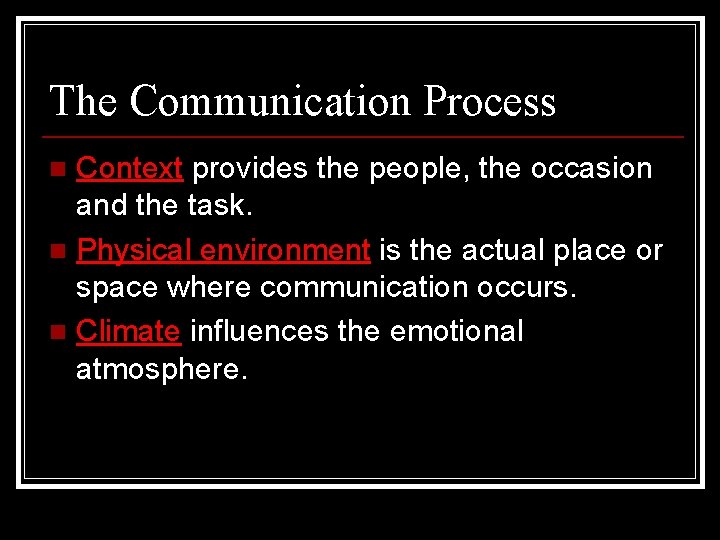 The Communication Process

Context provides the people, the occasion and the task.

Physical environment is the actual place or space where communication occurs.

Climate influences the emotional atmosphere.